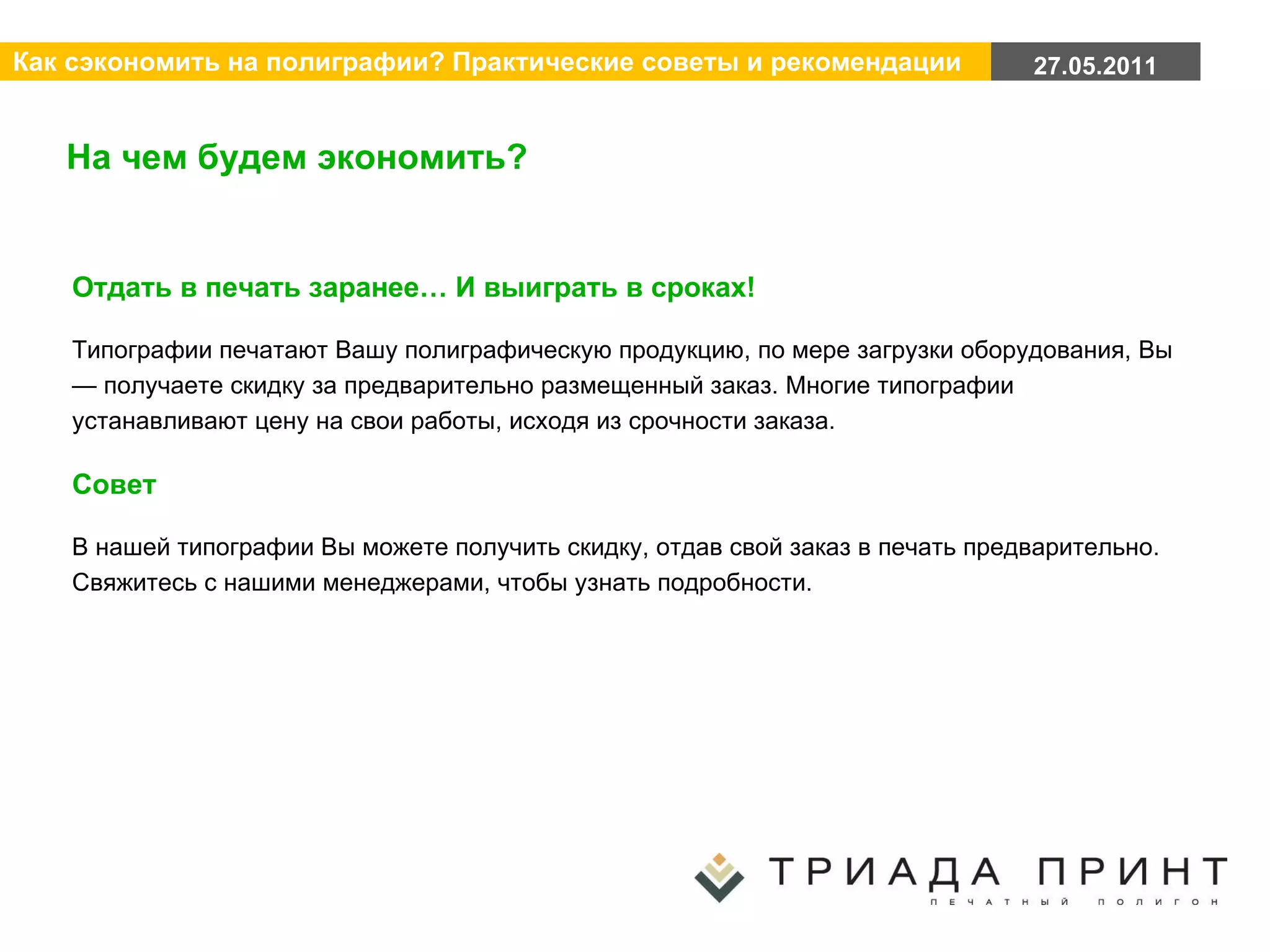 Как сэкономить на полиграфии? Практические советы и рекомендации

27.05.2011

На чем будем экономить?

Отдать в печать заранее… И выиграть в сроках!

Типографии печатают Вашу полиграфическую продукцию, по мере загрузки оборудования, Вы — получаете скидку за предварительно размещенный заказ. Многие типографии устанавливают цену на свои работы, исходя из срочности заказа.

Совет

В нашей типографии Вы можете получить скидку, отдав свой заказ в печать предварительно. Свяжитесь с нашими менеджерами, чтобы узнать подробности.

ТРИАДА ПРИНТ
ПЕЧАТНЫЙ ПОЛИГОН